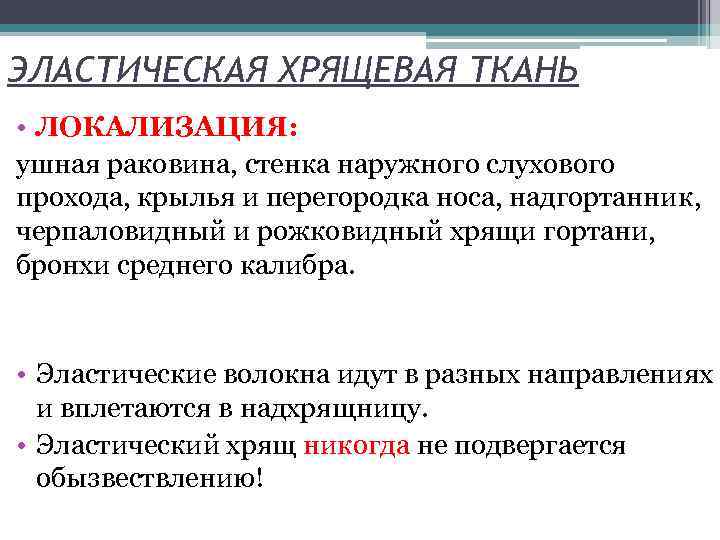 ЭЛАСТИЧЕСКАЯ ХРЯЩЕВАЯ ТКАНЬ

• ЛОКАЛИЗАЦИЯ:
ушная раковина, стенка наружного слухового прохода, крылья и перегородка носа, надгортанник, черпаловидный и рожковидный хрящи гортани, бронхи среднего калибра.

• Эластические волокна идут в разных направлениях и вплетаются в надхрящницу.
• Эластический хрящ никогда не подвергается обызвествлению!